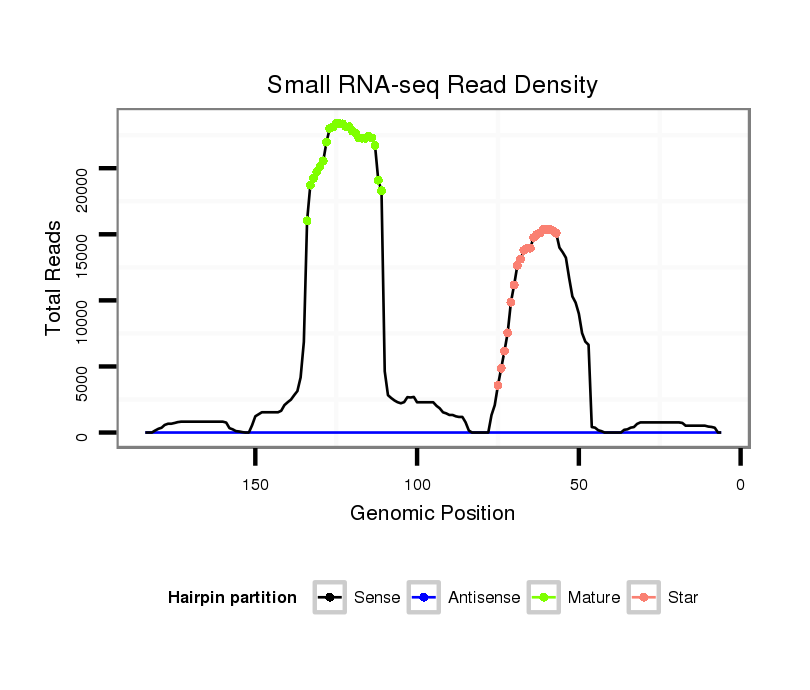 Small RNA-seq Read Density

Total Reads

20000
15000
10000
5000
0

150
100
50
0

Genomic Position

Hairpin partition
Sense
Antisense
Mature
Star